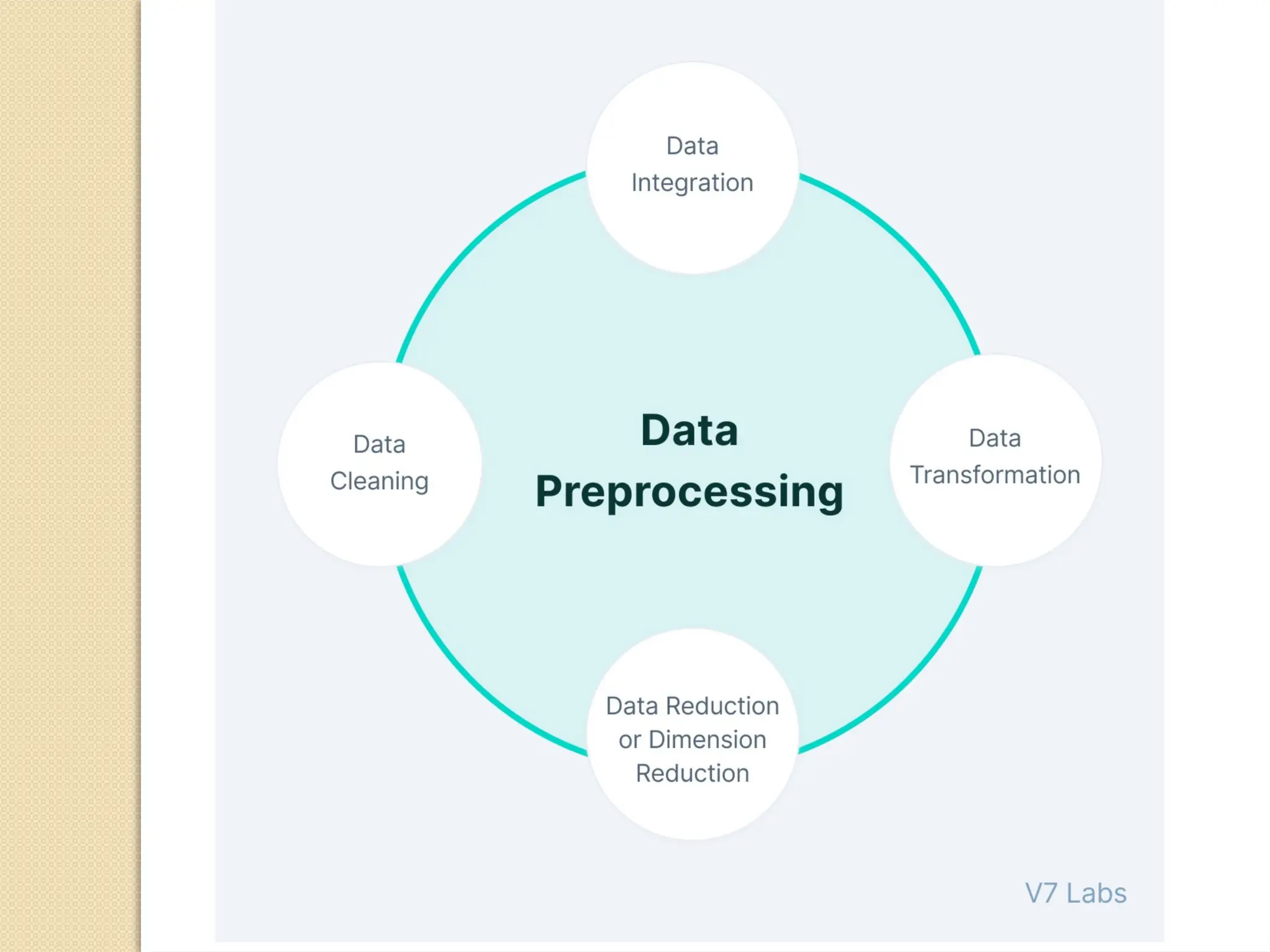 Data Integration

Data Cleaning

Data Preprocessing

Data Transformation

Data Reduction or Dimension Reduction

V7 Labs